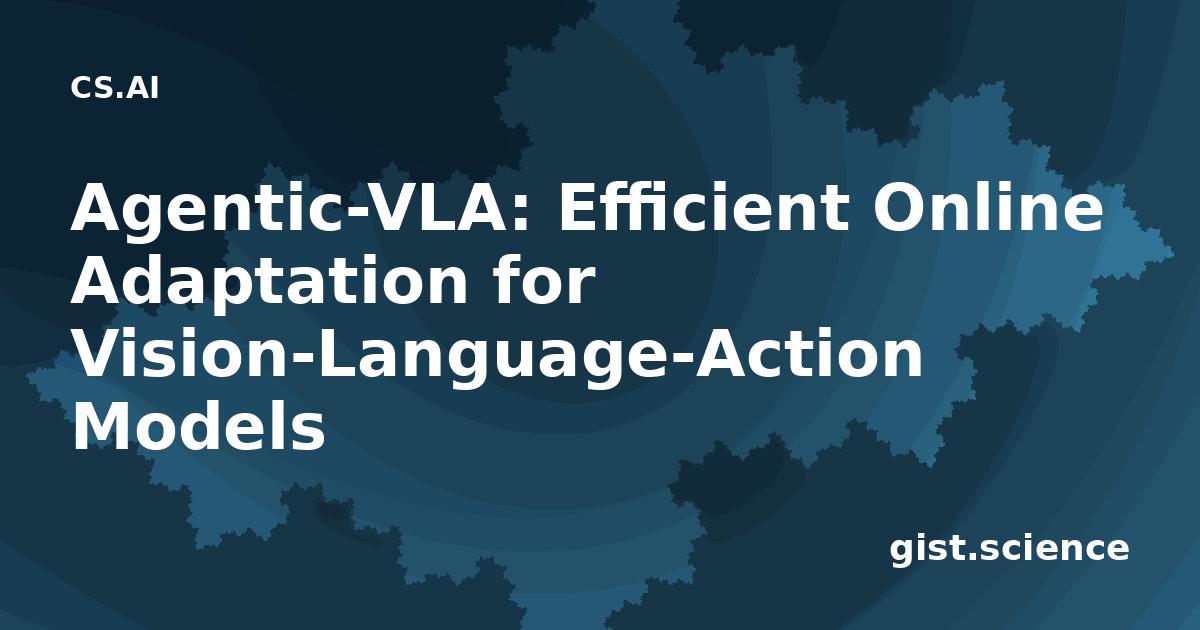 CS.AI

Agentic-VLA: Efficient Online Adaptation for Vision-Language-Action Models

gist.science